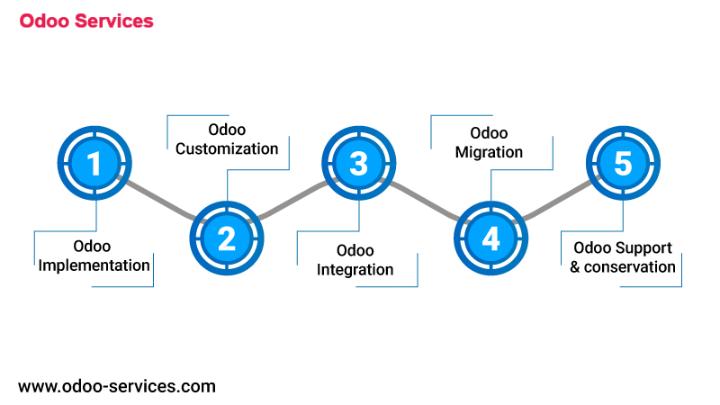 Odoo Services

1

Odoo Implementation

2

Odoo Customization

3

Odoo Integration

4

Odoo Migration

5

Odoo Support & conservation

www.odoo-services.com